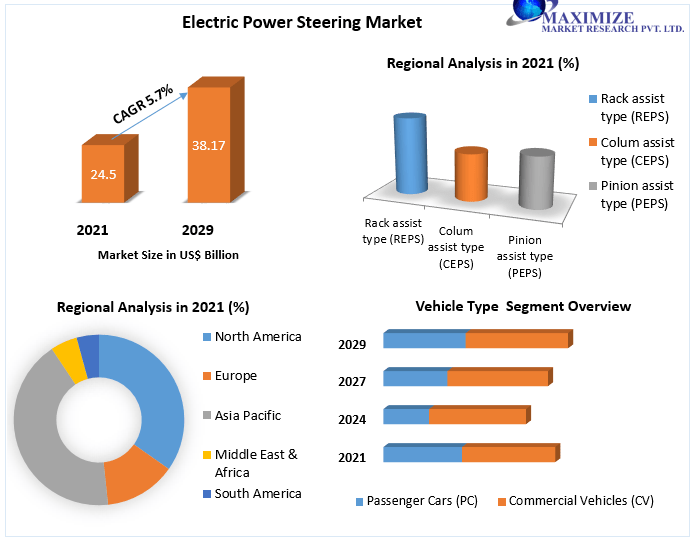 Electric Power Steering Market

MAXIMIZE
MARKET RESEARCH PVT. LTD.

CAGR 5.7%

24.5

38.17

2021

2029

Market Size in US$ Billion

Regional Analysis in 2021 (%)

Rack assist type (REPS)

Colum assist type (CEPS)

Pinion assist type (PEPS)

Rack assist type (REPS)

Colum assist type (CEPS)

Pinion assist type (PEPS)

Regional Analysis in 2021 (%)

North America

Europe

Asia Pacific

Middle East & Africa

South America

Vehicle Type Segment Overview

2029

2027

2024

2021

Passenger Cars (PC)

Commercial Vehicles (CV)